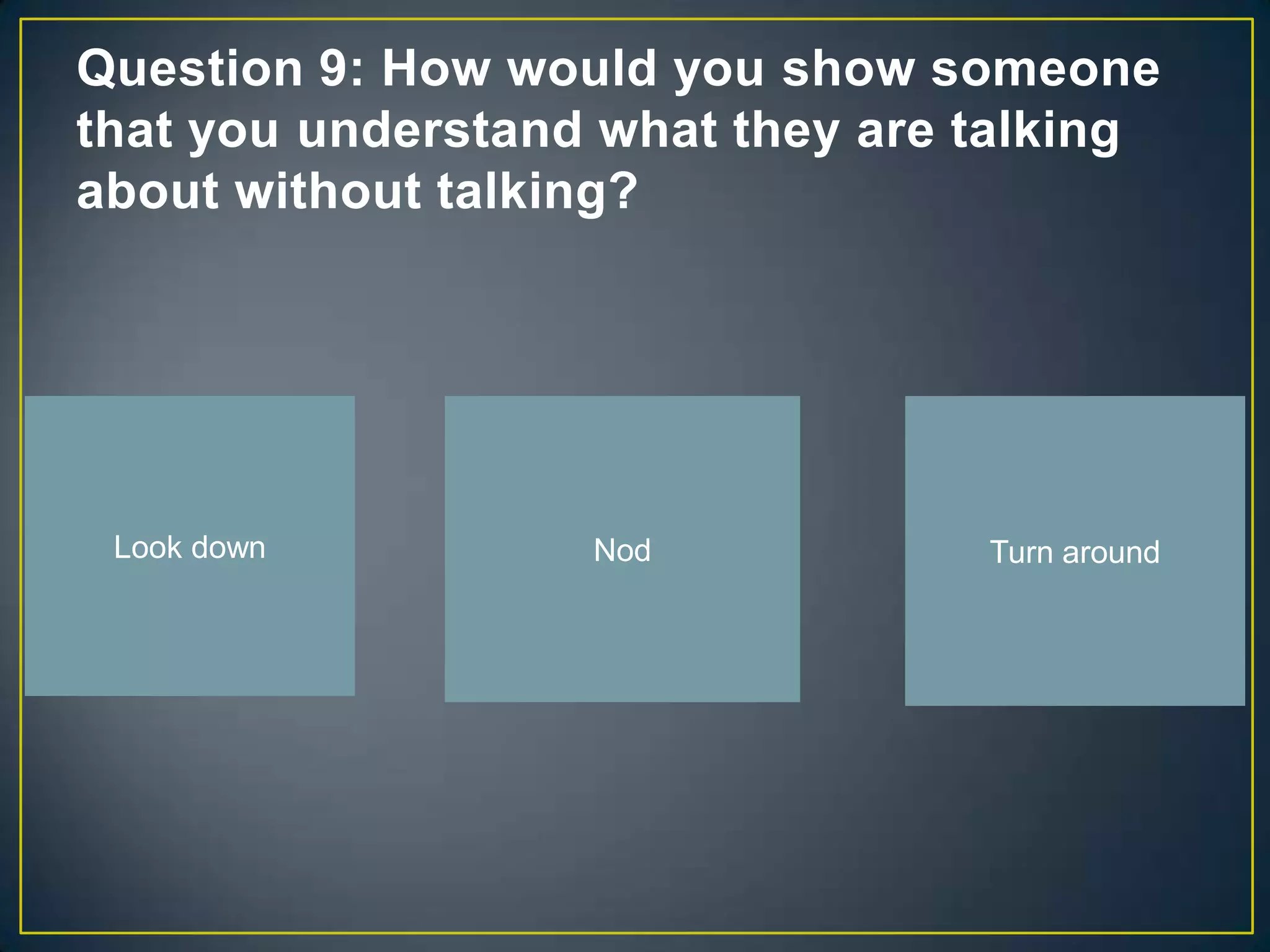 Question 9: How would you show someone that you understand what they are talking about without talking?

Look down

Nod

Turn around